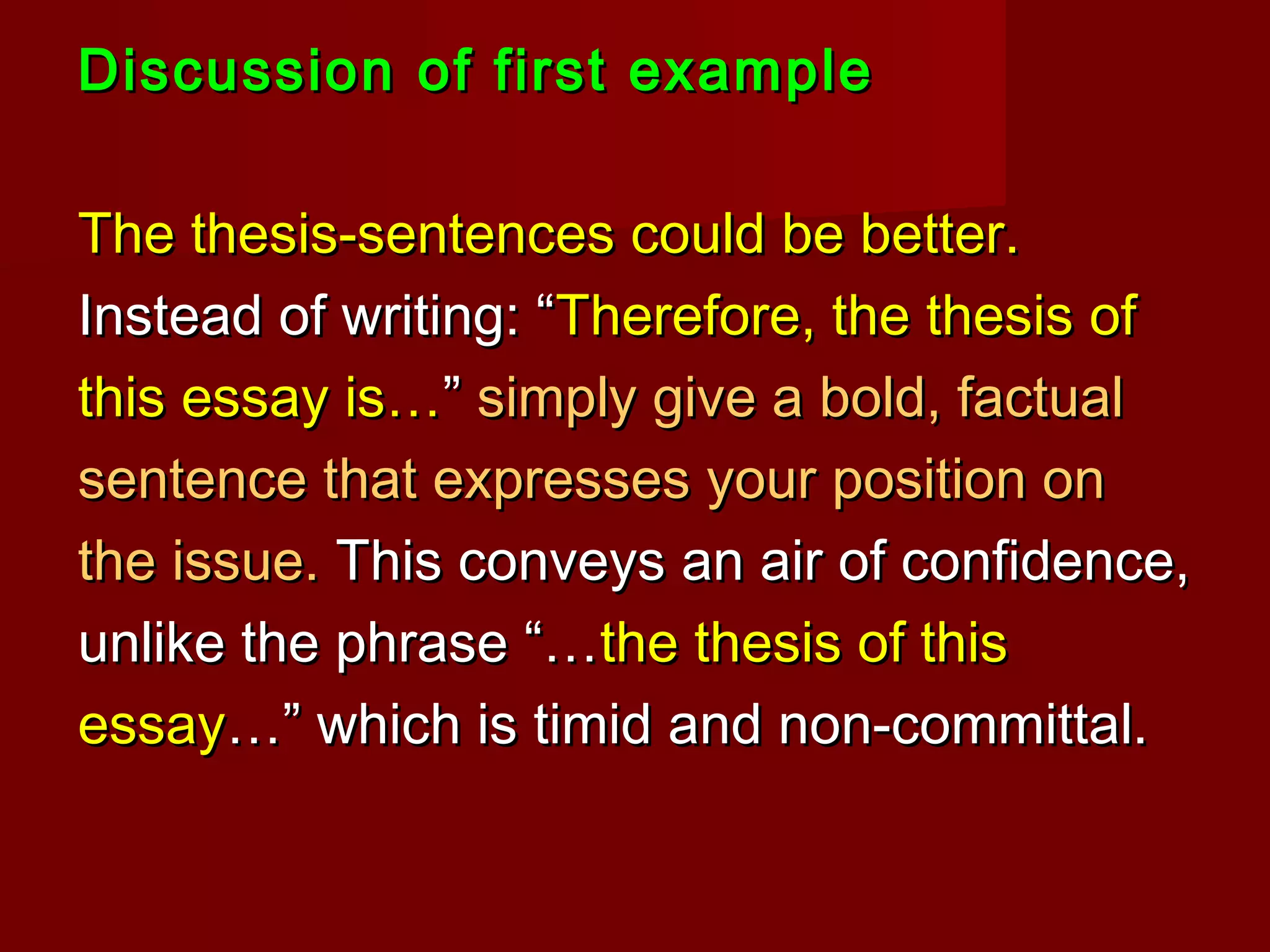 Discussion of first example

The thesis-sentences could be better. Instead of writing: “Therefore, the thesis of this essay is…” simply give a bold, factual sentence that expresses your position on the issue. This conveys an air of confidence, unlike the phrase “…the thesis of this essay…” which is timid and non-committal.